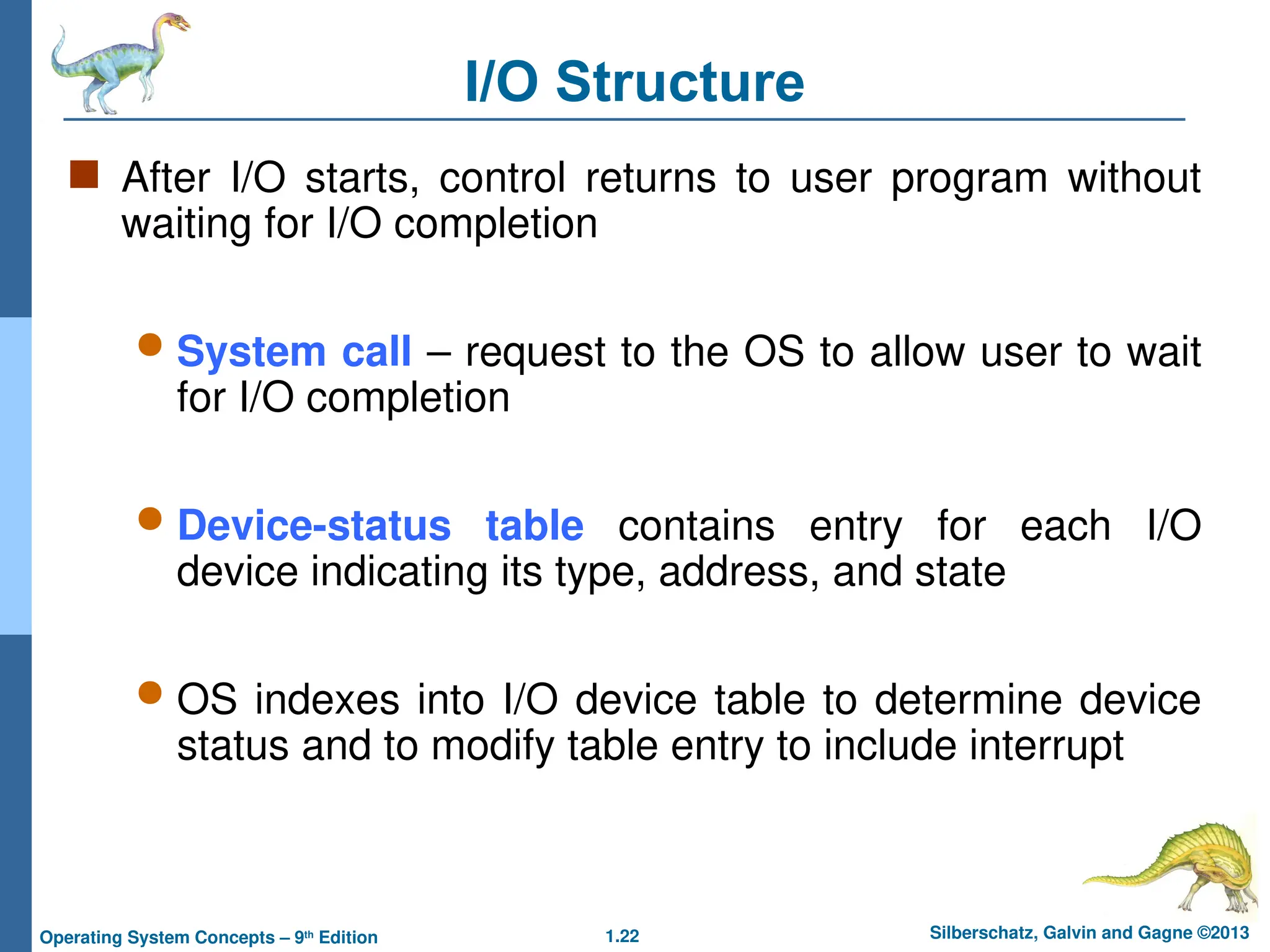 I/O Structure

After I/O starts, control returns to user program without waiting for I/O completion

System call – request to the OS to allow user to wait for I/O completion

Device-status table contains entry for each I/O device indicating its type, address, and state

OS indexes into I/O device table to determine device status and to modify table entry to include interrupt

Operating System Concepts – 9th Edition
1.22
Silberschatz, Galvin and Gagne ©2013